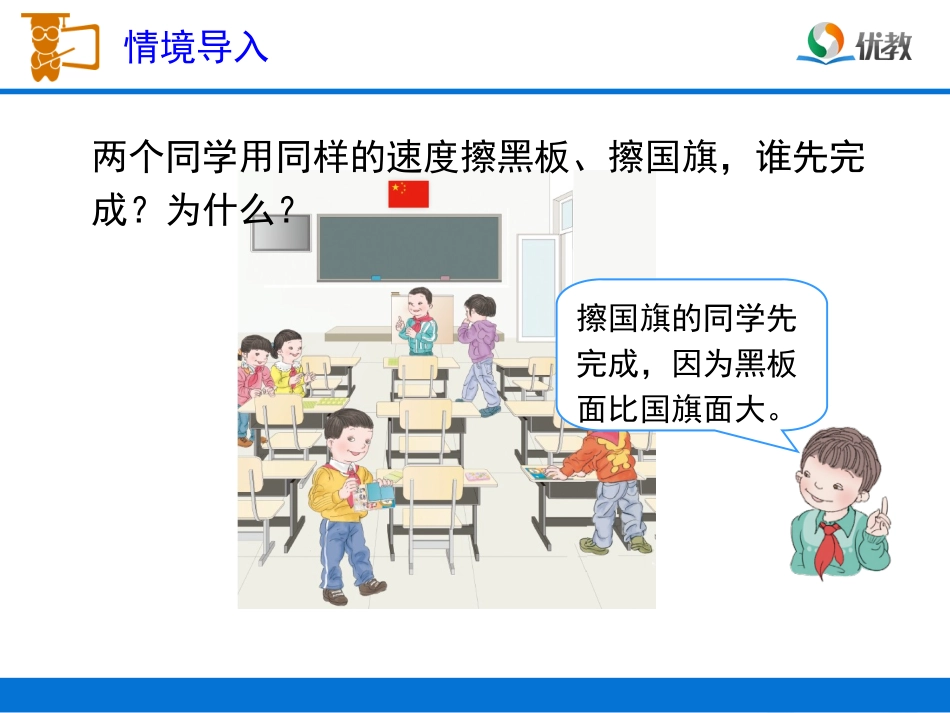 情境导入

优教

两个同学用同样的速度擦黑板、擦国旗，谁先完成？为什么？

擦国旗的同学先完成，因为黑板面比国旗面大。